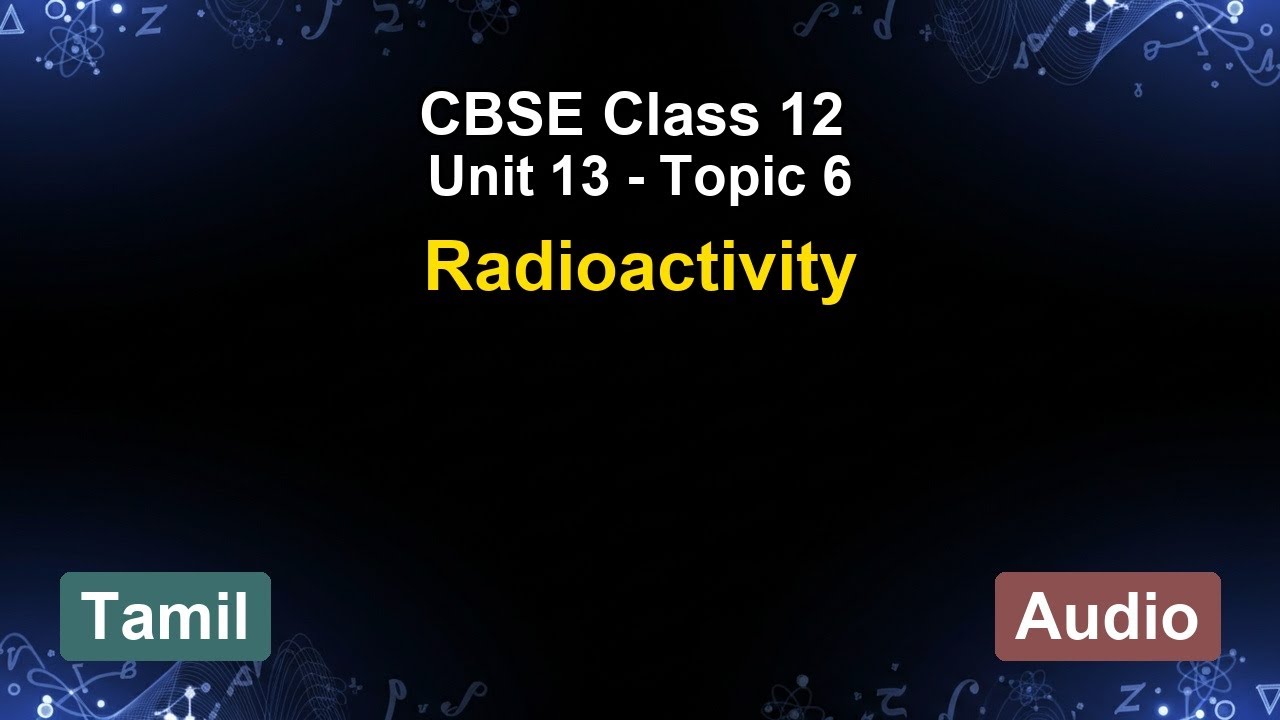 CBSE Class 12
Unit 13 - Topic 6

Radioactivity

Tamil

Audio